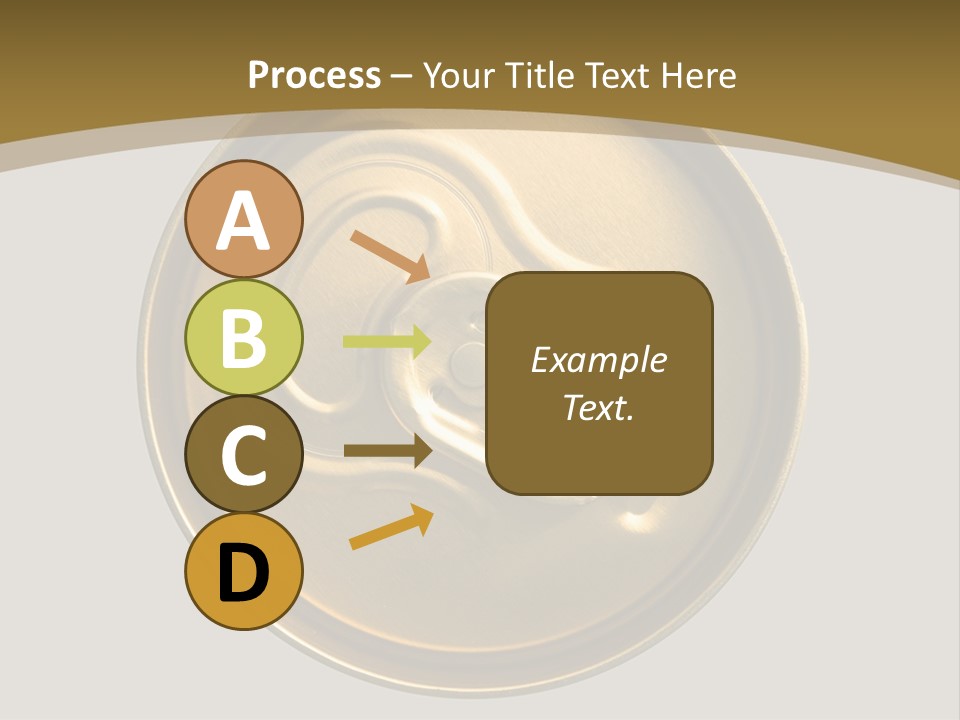 Process – Your Title Text Here

A

B

C

D

Example Text.